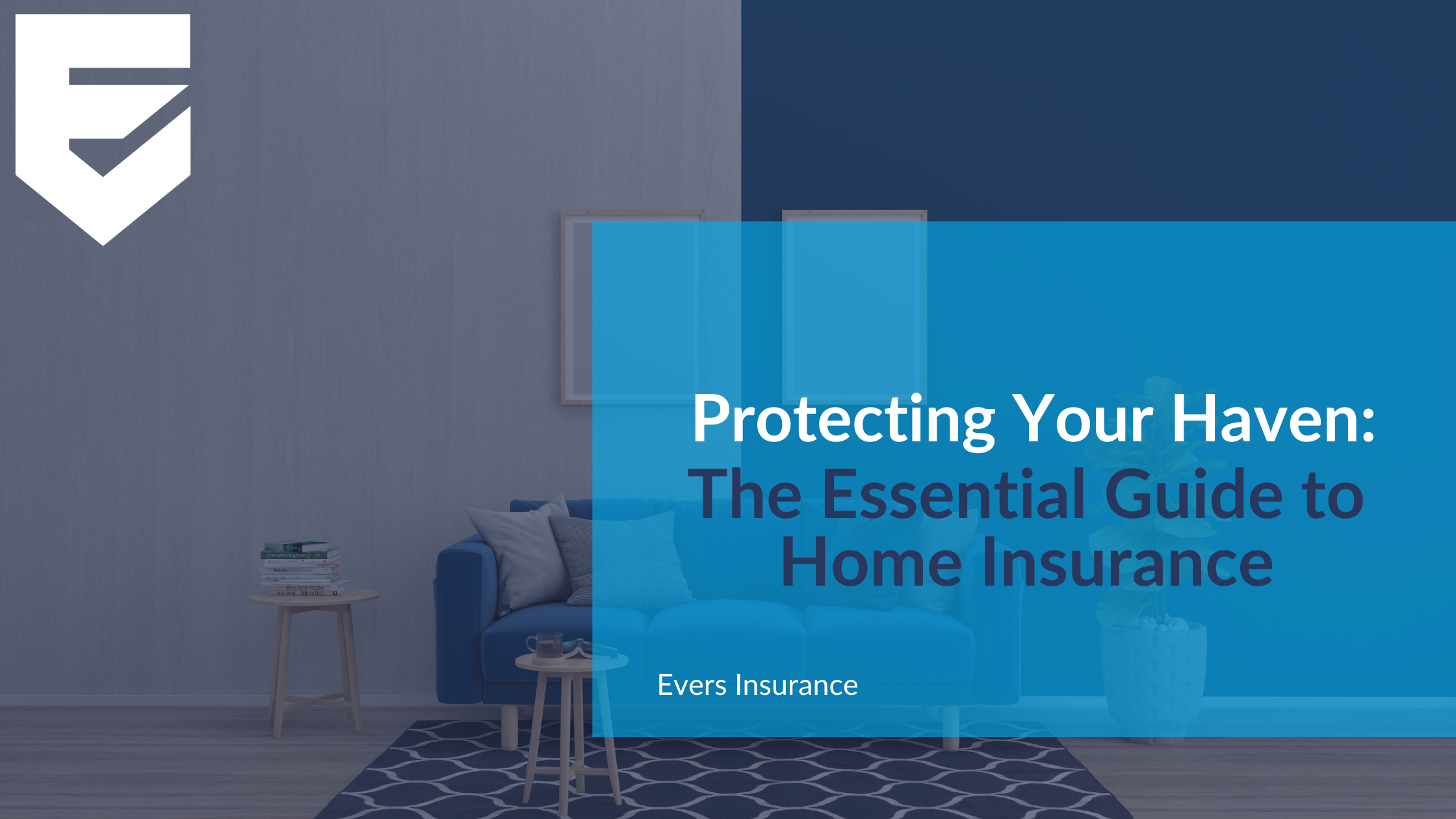 Protecting Your Haven:
The Essential Guide to Home Insurance

Evers Insurance